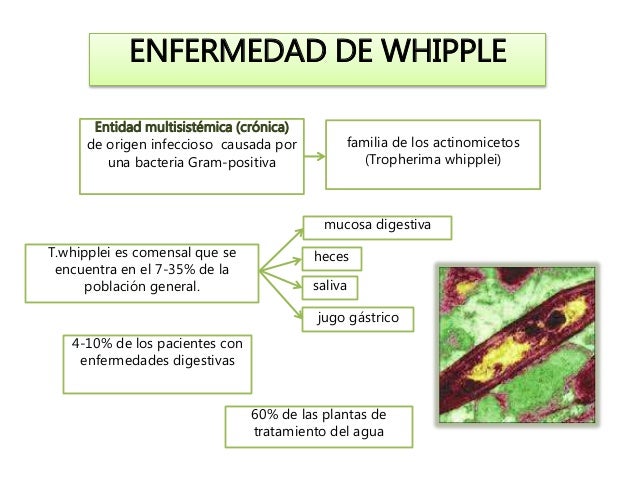 ENFERMEDAD DE WHIPPLE

Entidad multisistémica (crónica) de origen infeccioso causada por una bacteria Gram-positiva

familia de los actinomicetos (Tropherima whipplei)

T.whipplei es comensal que se encuentra en el 7-35% de la población general.

mucosa digestiva

heces

saliva

jugo gástrico

4-10% de los pacientes con enfermedades digestivas

60% de las plantas de tratamiento del agua